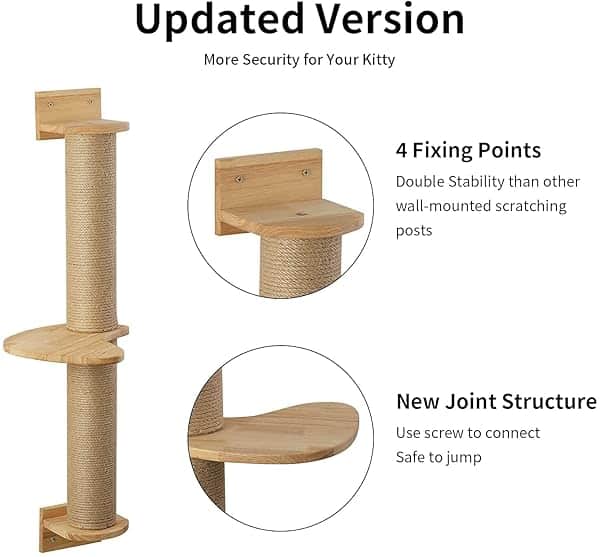 Updated Version

More Security for Your Kitty

4 Fixing Points

Double Stability than other wall-mounted scratching posts

New Joint Structure

Use screw to connect
Safe to jump